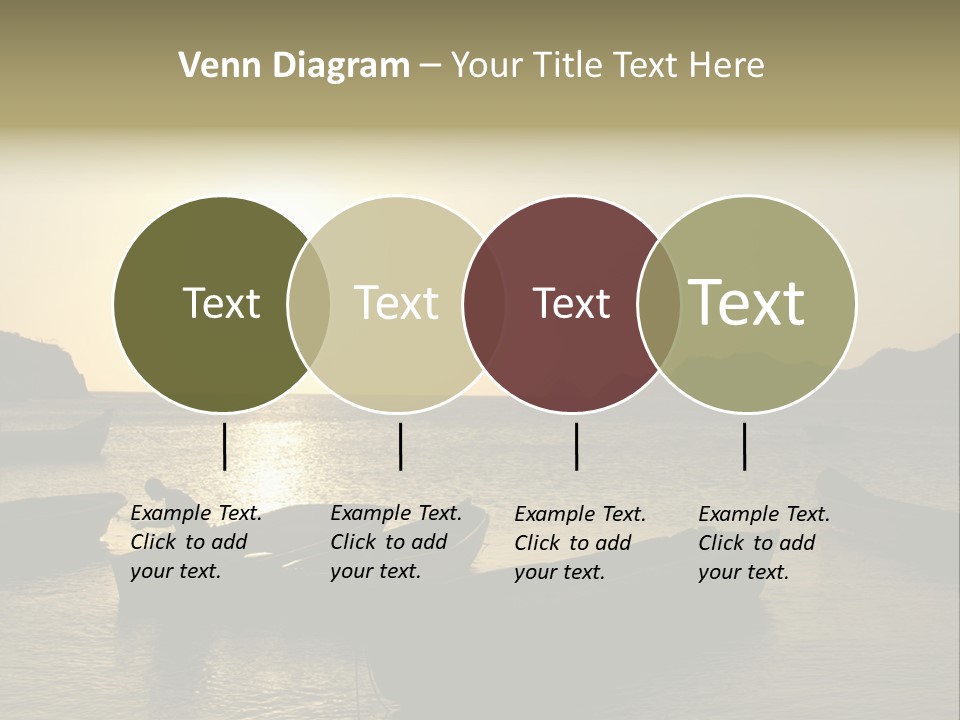 Venn Diagram – Your Title Text Here

Text

Text

Text

Text

Example Text. Click to add your text.

Example Text. Click to add your text.

Example Text. Click to add your text.

Example Text. Click to add your text.